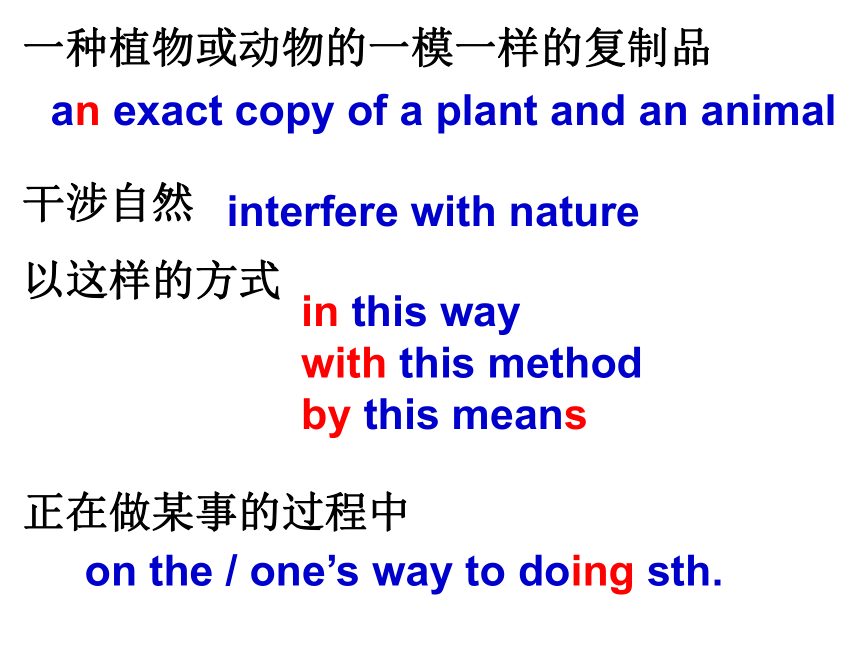 一种植物或动物的一模一样的复制品

an exact copy of a plant and an animal

干涉自然 interfere with nature

以这样的方式

in this way
with this method
by this means

正在做某事的过程中

on the / one’s way to doing sth.